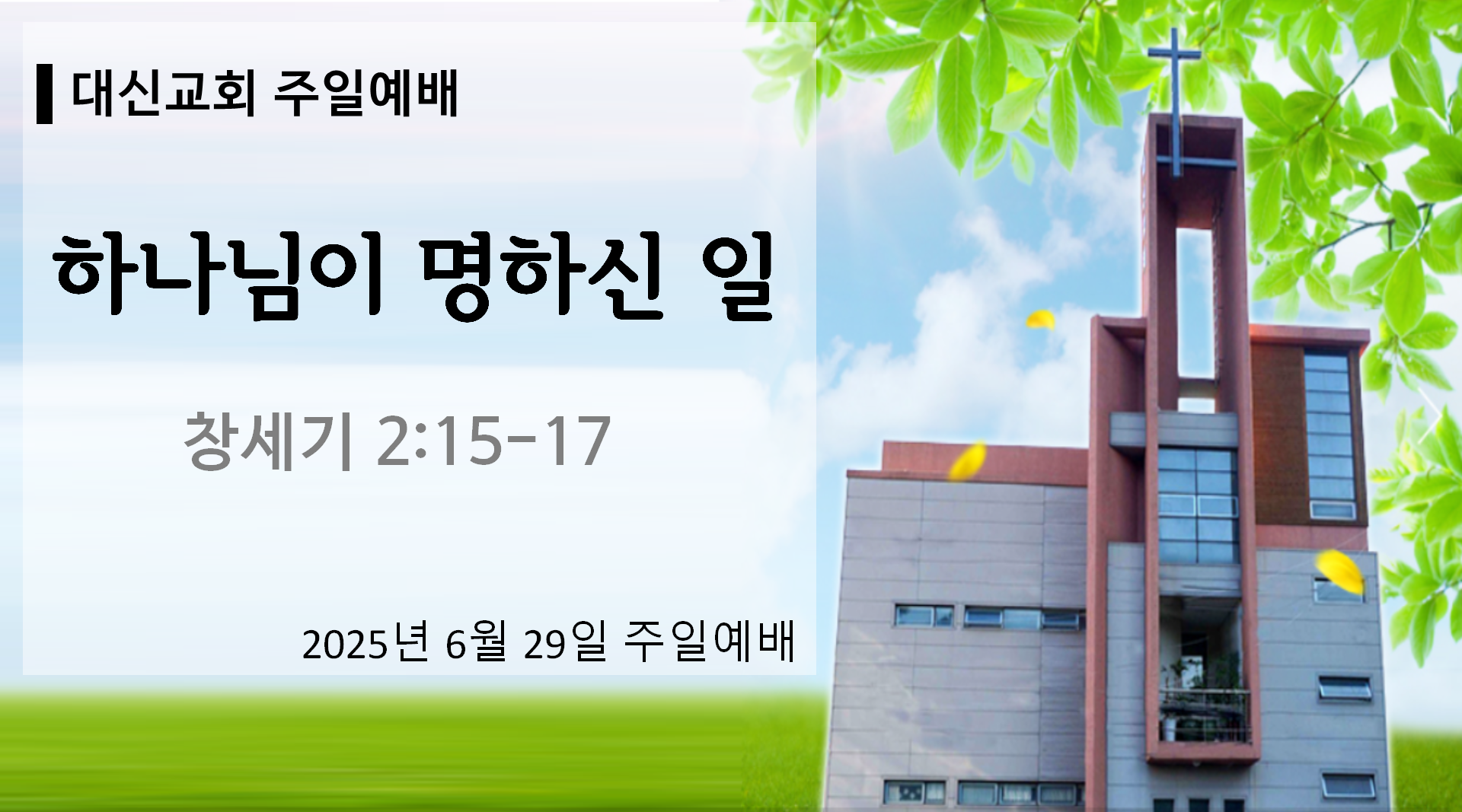 대신교회 주일예배

하나님이 명하신 일

창세기 2:15-17

2025년 6월 29일 주일예배